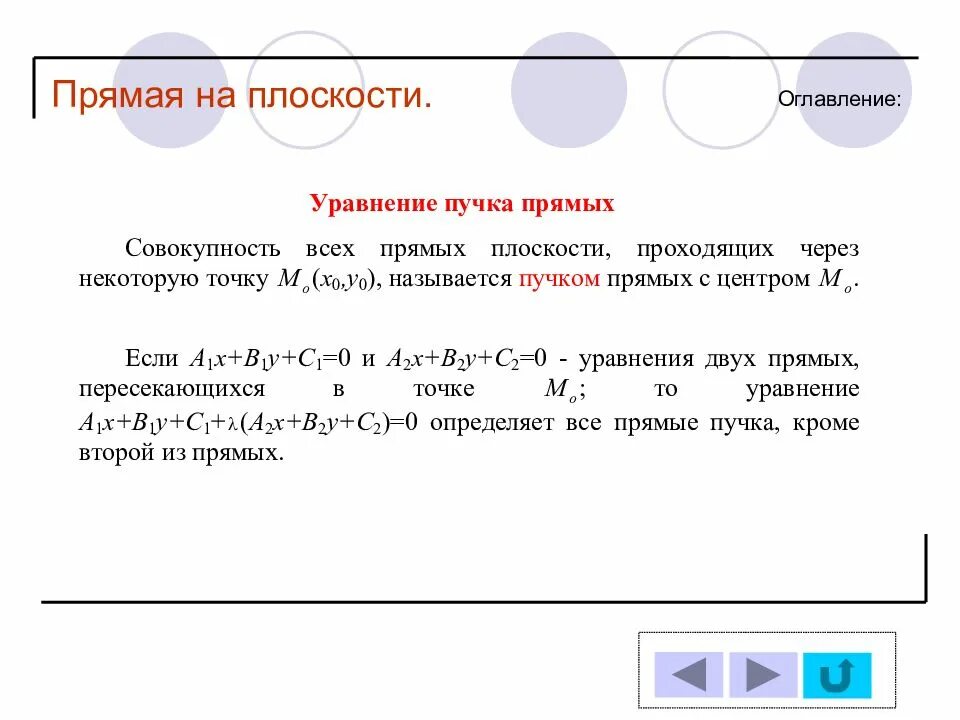 Прямая на плоскости.

Оглавление:

Уравнение пучка прямых

Совокупность всех прямых плоскости, проходящих через некоторую точку $M_o(x_0,y_0)$, называется пучком прямых с центром $M_o$.

Если $A_1x+B_1y+C_1=0$ и $A_2x+B_2y+C_2=0$ - уравнения двух прямых, пересекающихся в точке $M_o$; то уравнение $A_1x+B_1y+C_1+\lambda(A_2x+B_2y+C_2)=0$ определяет все прямые пучка, кроме второй из прямых.